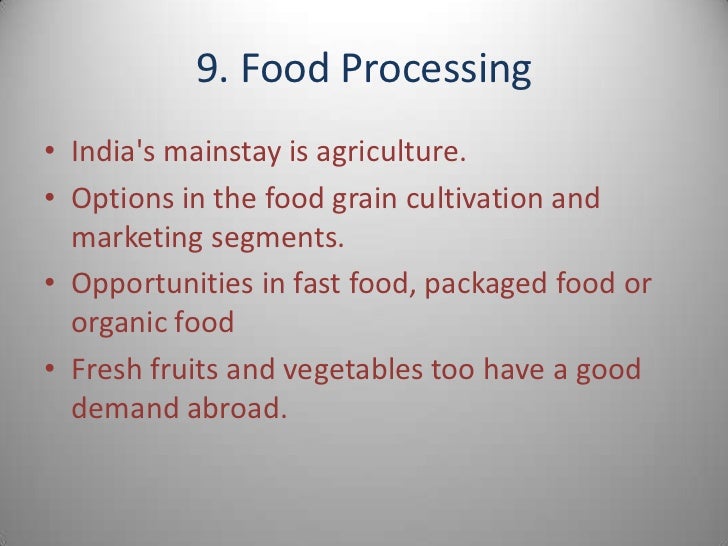 9. Food Processing

• India's mainstay is agriculture.
• Options in the food grain cultivation and marketing segments.
• Opportunities in fast food, packaged food or organic food
• Fresh fruits and vegetables too have a good demand abroad.